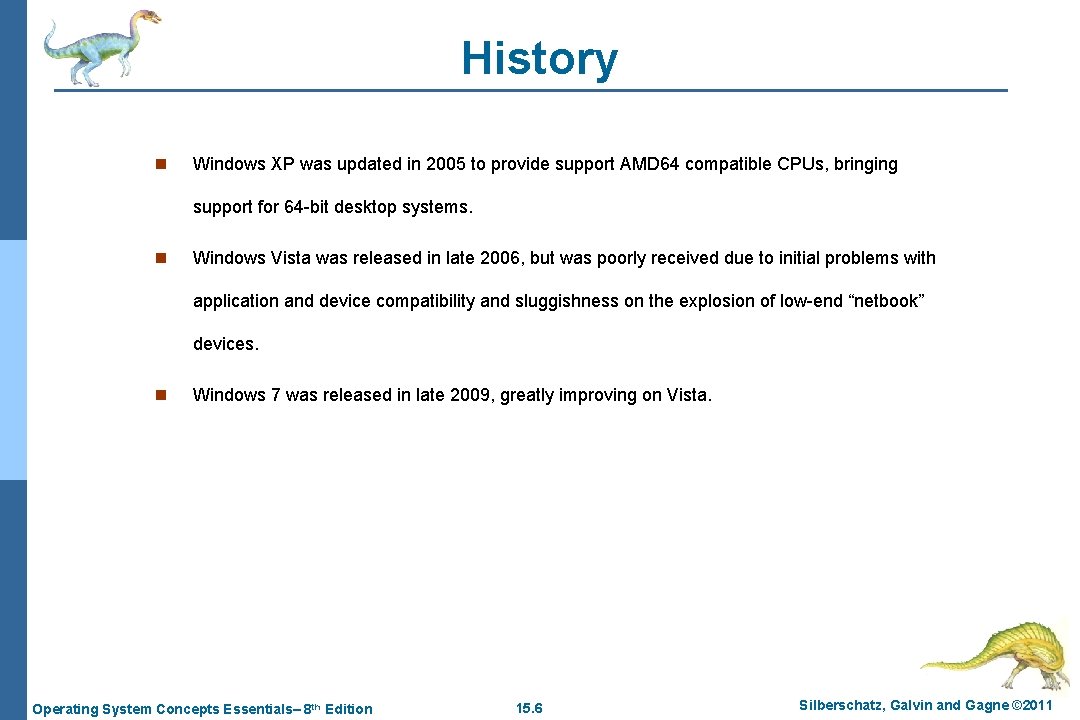 History

n Windows XP was updated in 2005 to provide support AMD64 compatible CPUs, bringing support for 64-bit desktop systems.

n Windows Vista was released in late 2006, but was poorly received due to initial problems with application and device compatibility and sluggishness on the explosion of low-end “netbook” devices.

n Windows 7 was released in late 2009, greatly improving on Vista.

Operating System Concepts Essentials– 8th Edition 15.6 Silberschatz, Galvin and Gagne ©2011